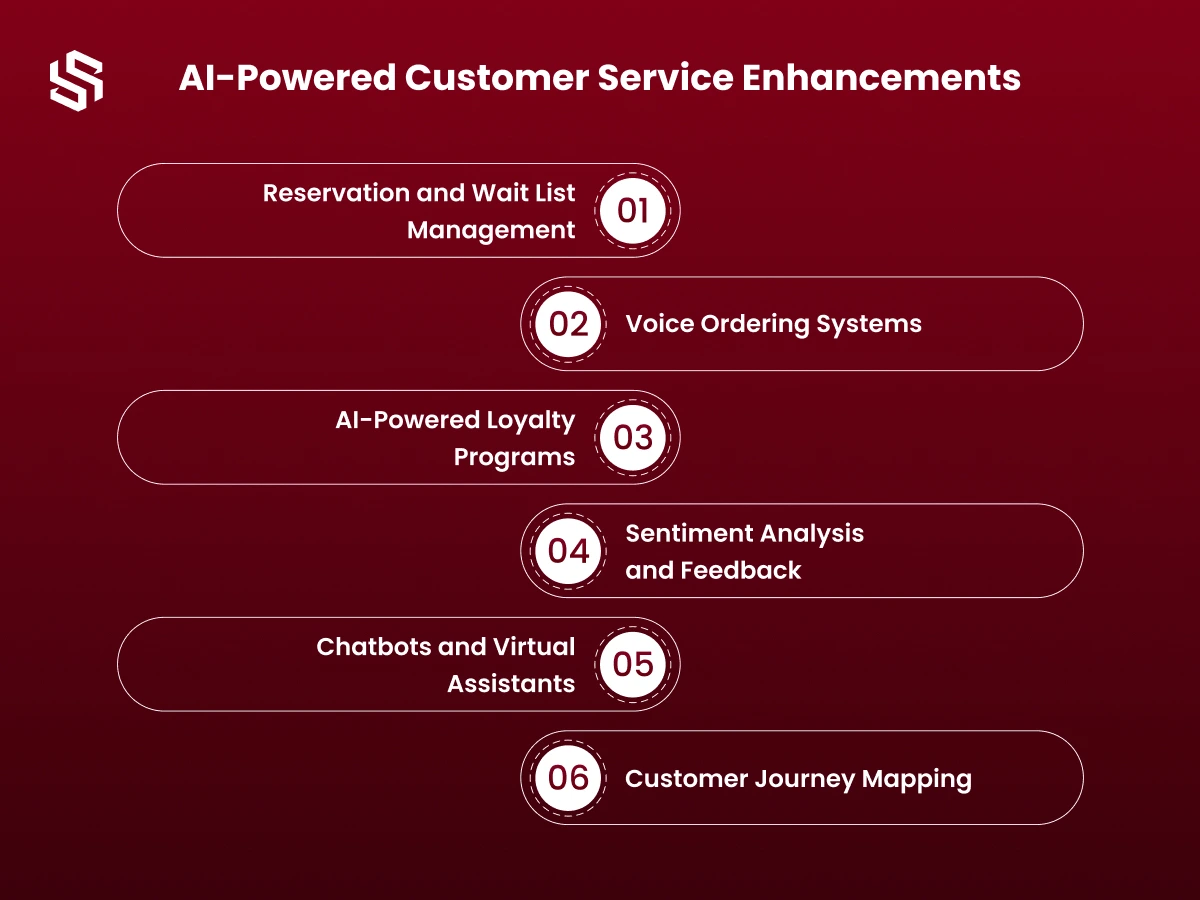 AI-Powered Customer Service Enhancements

Reservation and Wait List Management 01

02 Voice Ordering Systems

AI-Powered Loyalty Programs 03

04 Sentiment Analysis and Feedback

Chatbots and Virtual Assistants 05

06 Customer Journey Mapping